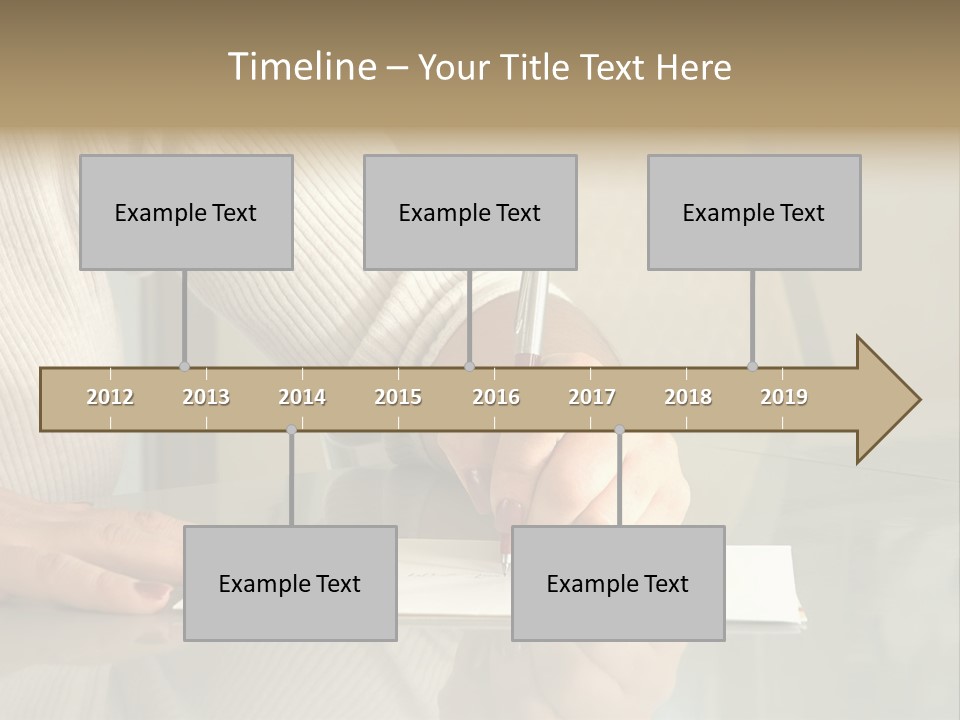 Timeline – Your Title Text Here

Example Text

Example Text

Example Text

2012 2013 2014 2015 2016 2017 2018 2019

Example Text

Example Text